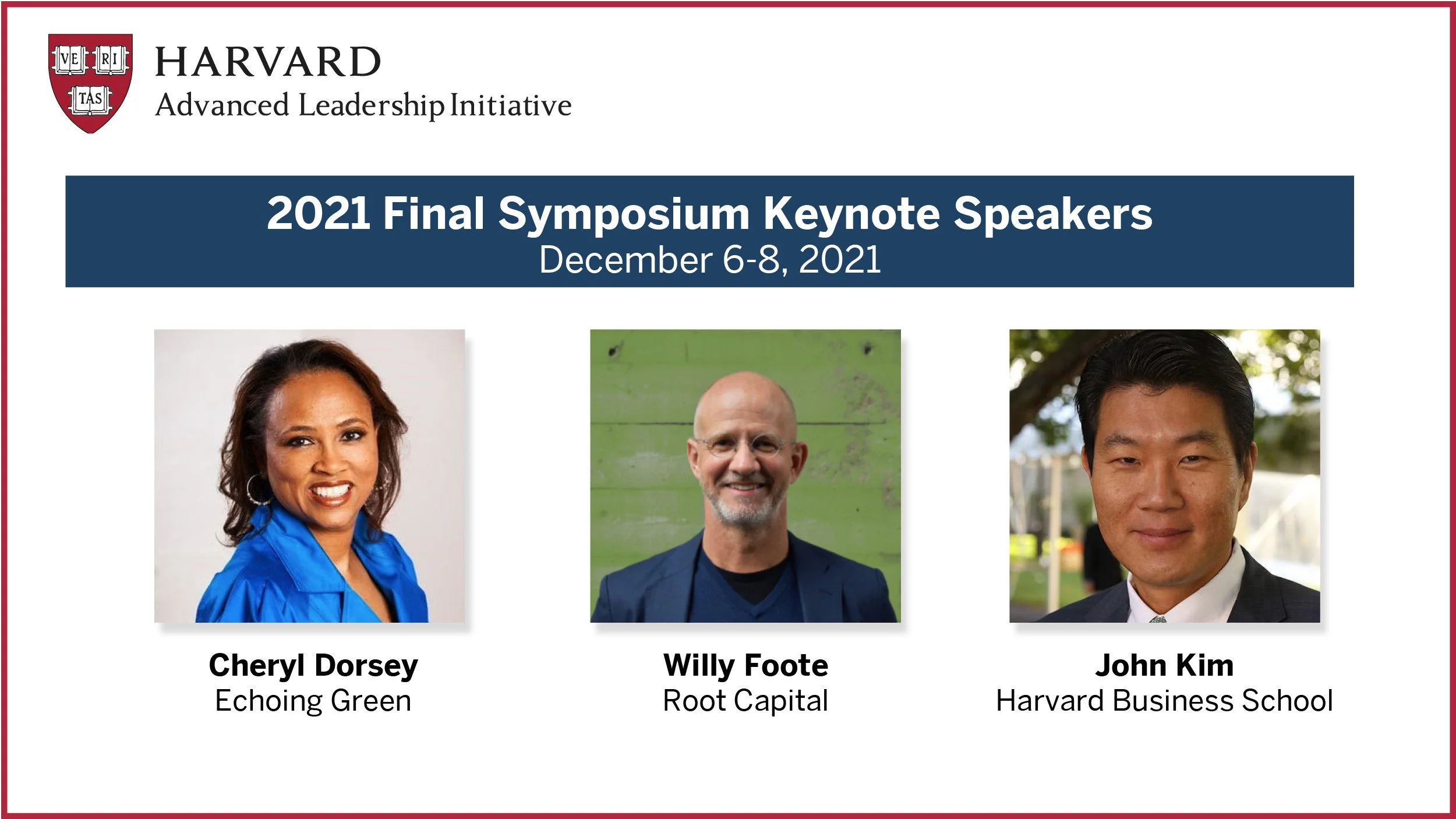 VE RI TAS

HARVARD
Advanced Leadership Initiative

2021 Final Symposium Keynote Speakers
December 6-8, 2021

Cheryl Dorsey
Echoing Green

Willy Foote
Root Capital

John Kim
Harvard Business School